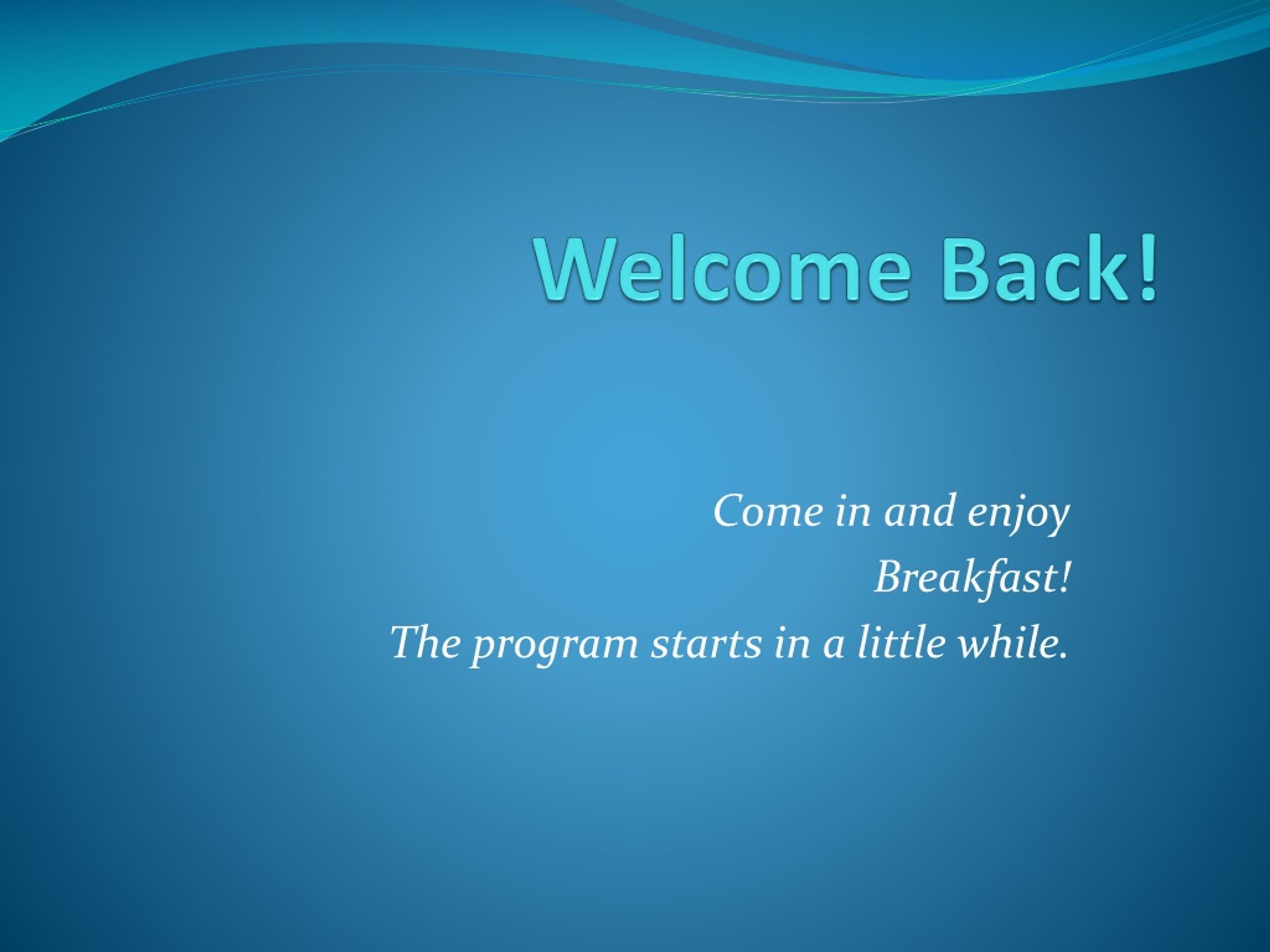 Welcome Back!

Come in and enjoy
Breakfast!
The program starts in a little while.